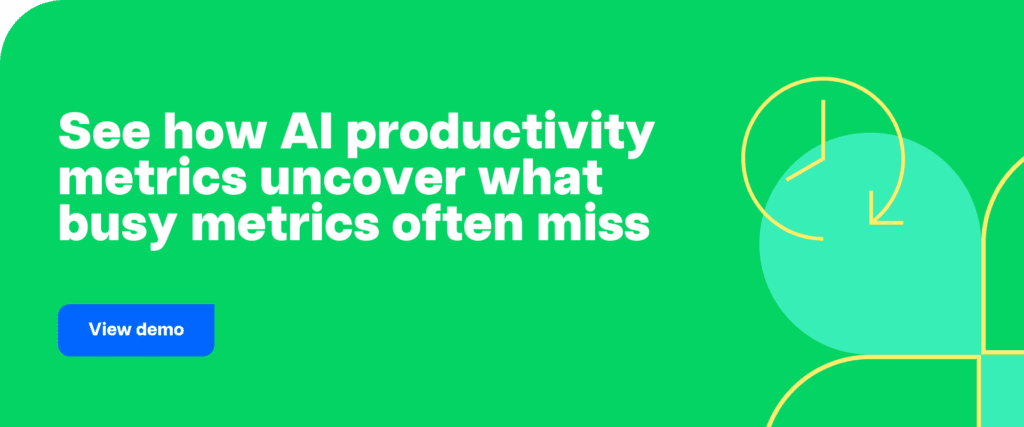 See how AI productivity metrics uncover what busy metrics often miss

View demo